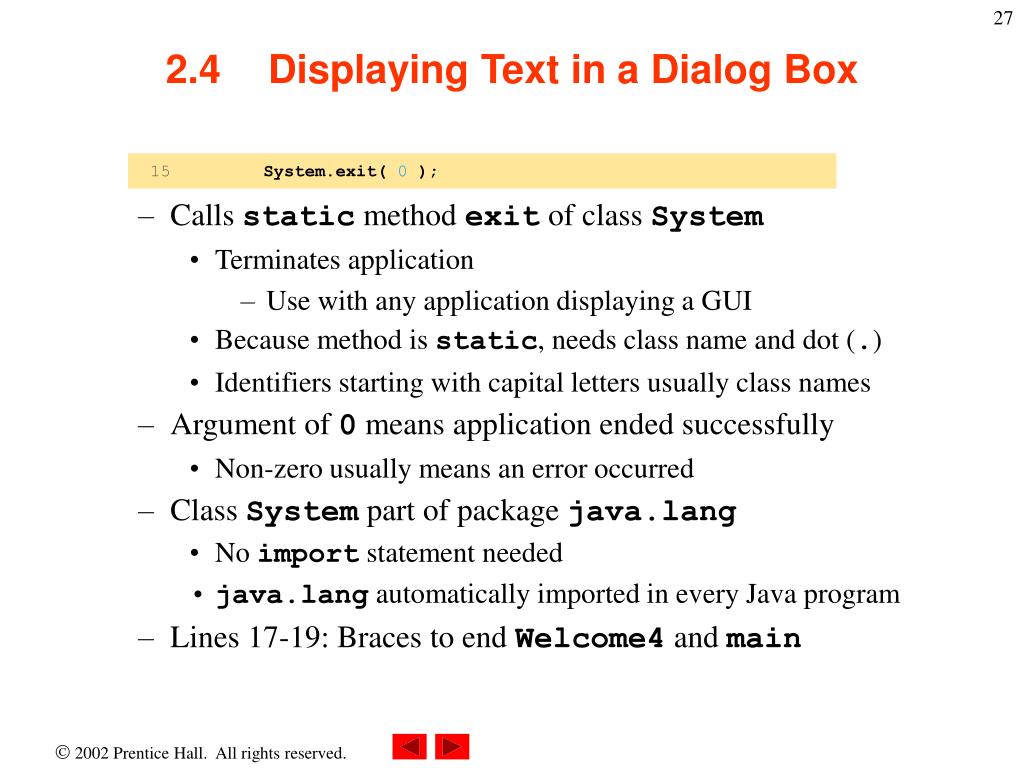 27

2.4 Displaying Text in a Dialog Box

15 System.exit( 0 );

– Calls static method exit of class System
• Terminates application
– Use with any application displaying a GUI
• Because method is static, needs class name and dot (.)
• Identifiers starting with capital letters usually class names
– Argument of 0 means application ended successfully
• Non-zero usually means an error occurred
– Class System part of package java.lang
• No import statement needed
• java.lang automatically imported in every Java program
– Lines 17-19: Braces to end Welcome4 and main

© 2002 Prentice Hall. All rights reserved.